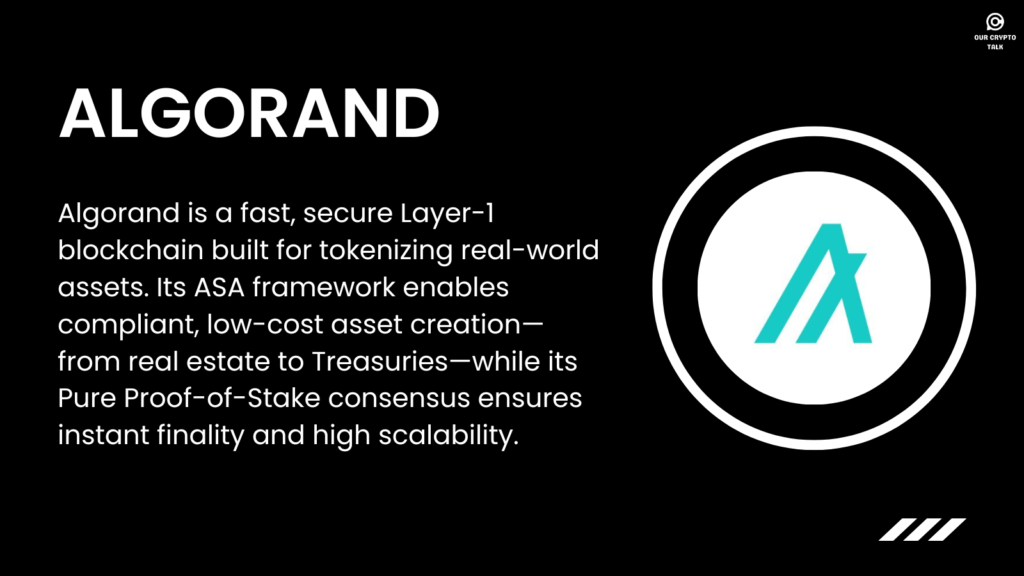 OUR CRYPTO TALK

ALGORAND

Algorand is a fast, secure Layer-1 blockchain built for tokenizing real-world assets. Its ASA framework enables compliant, low-cost asset creation—from real estate to Treasuries—while its Pure Proof-of-Stake consensus ensures instant finality and high scalability.